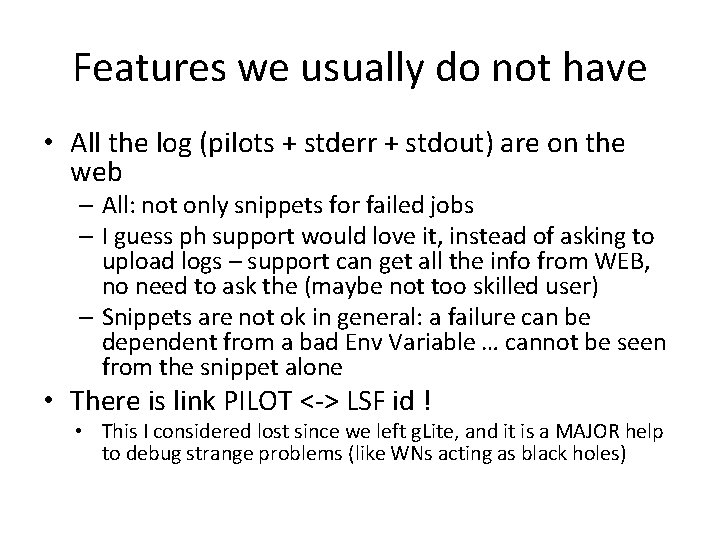 Features we usually do not have

• All the log (pilots + stderr + stdout) are on the web
  – All: not only snippets for failed jobs
  – I guess ph support would love it, instead of asking to upload logs – support can get all the info from WEB, no need to ask the (maybe not too skilled user)
  – Snippets are not ok in general: a failure can be dependent from a bad Env Variable … cannot be seen from the snippet alone
• There is link PILOT <-> LSF id !
  • This I considered lost since we left gLite, and it is a MAJOR help to debug strange problems (like WNs acting as black holes)